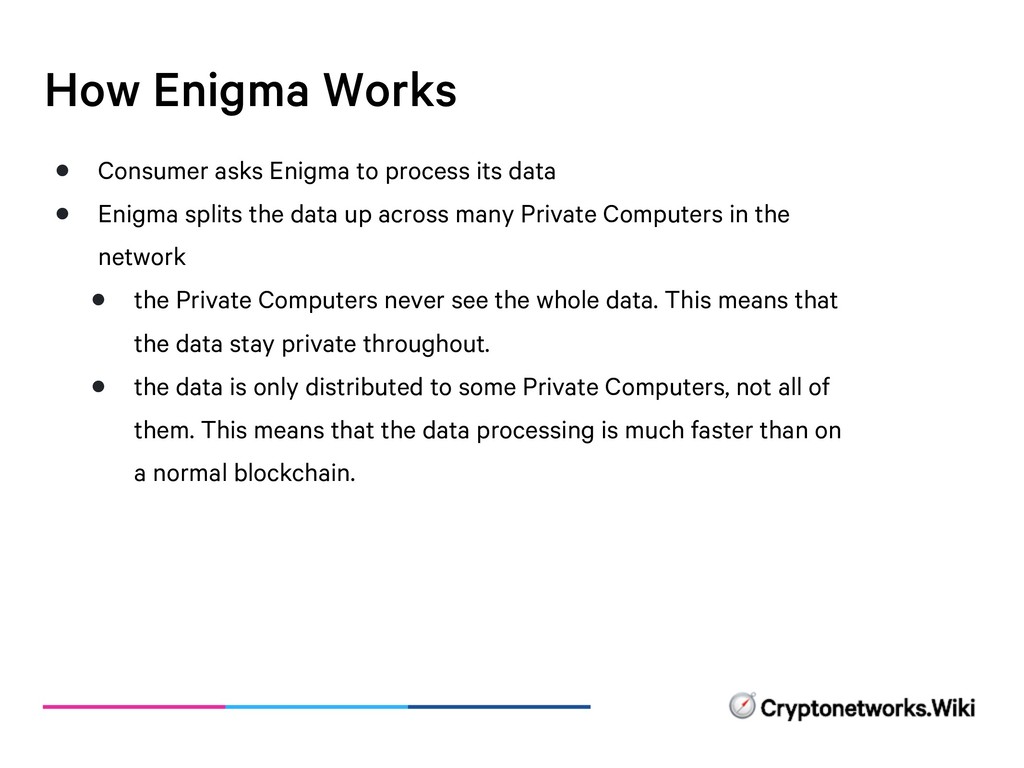 How Enigma Works

- Consumer asks Enigma to process its data
- Enigma splits the data up across many Private Computers in the network
  - the Private Computers never see the whole data. This means that the data stay private throughout.
  - the data is only distributed to some Private Computers, not all of them. This means that the data processing is much faster than on a normal blockchain.

Cryptonetworks.Wiki